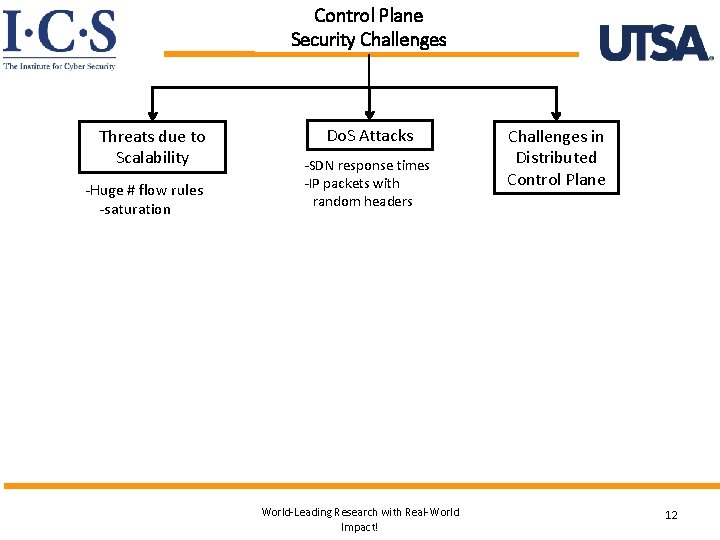 I·C·S
The Institute for Cyber Security

Control Plane
Security Challenges

UTSA

Threats due to Scalability

-Huge # flow rules
-saturation

DoS Attacks

-SDN response times
-IP packets with random headers

Challenges in Distributed Control Plane

World-Leading Research with Real-World Impact!

12